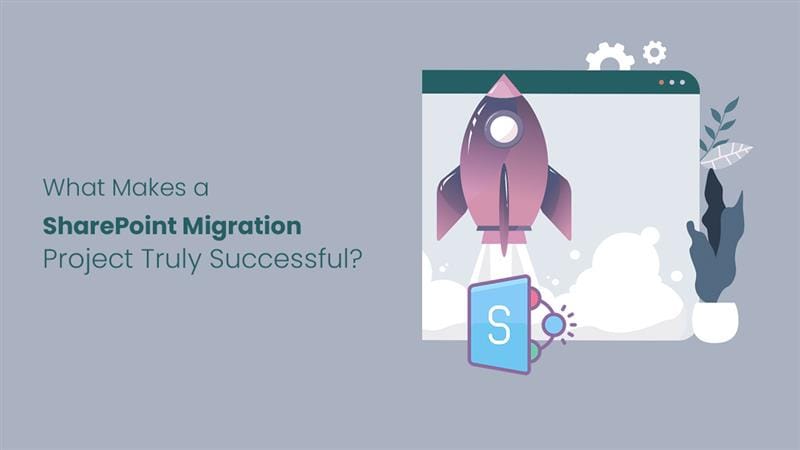 What Makes a
SharePoint Migration
Project Truly Successful?

S